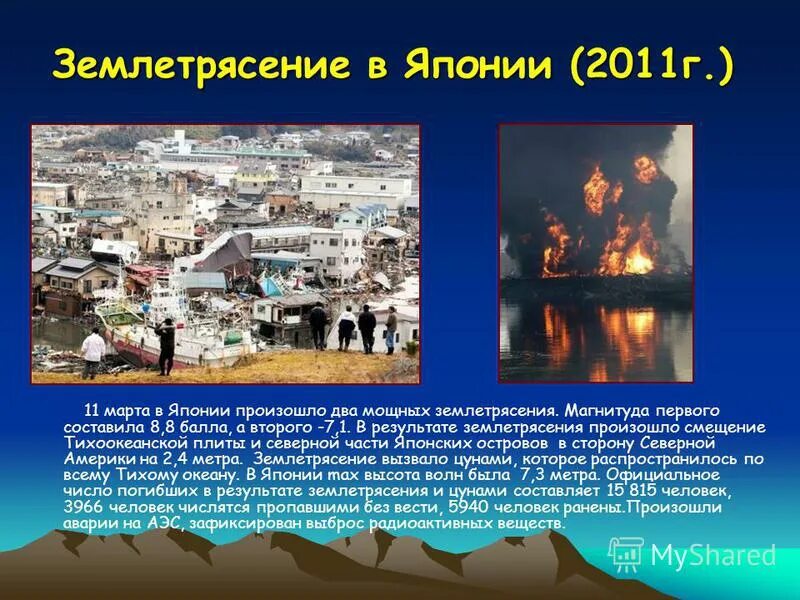 Землетрясение в Японии (2011г.)

11 марта в Японии произошло два мощных землетрясения. Магнитуда первого составила 8,8 балла, а второго -7,1. В результате землетрясения произошло смещение Тихоокеанской плиты и северной части Японских островов в сторону Северной Америки на 2,4 метра. Землетрясение вызвало цунами, которое распространилось по всему Тихому океану. В Японии max высота волн была 7,3 метра. Официальное число погибших в результате землетрясения и цунами составляет 15 815 человек, 3966 человек числятся пропавшими без вести, 5940 человек ранены.Произошли аварии на АЭС, зафиксирован выброс радиоактивных веществ.

MyShared